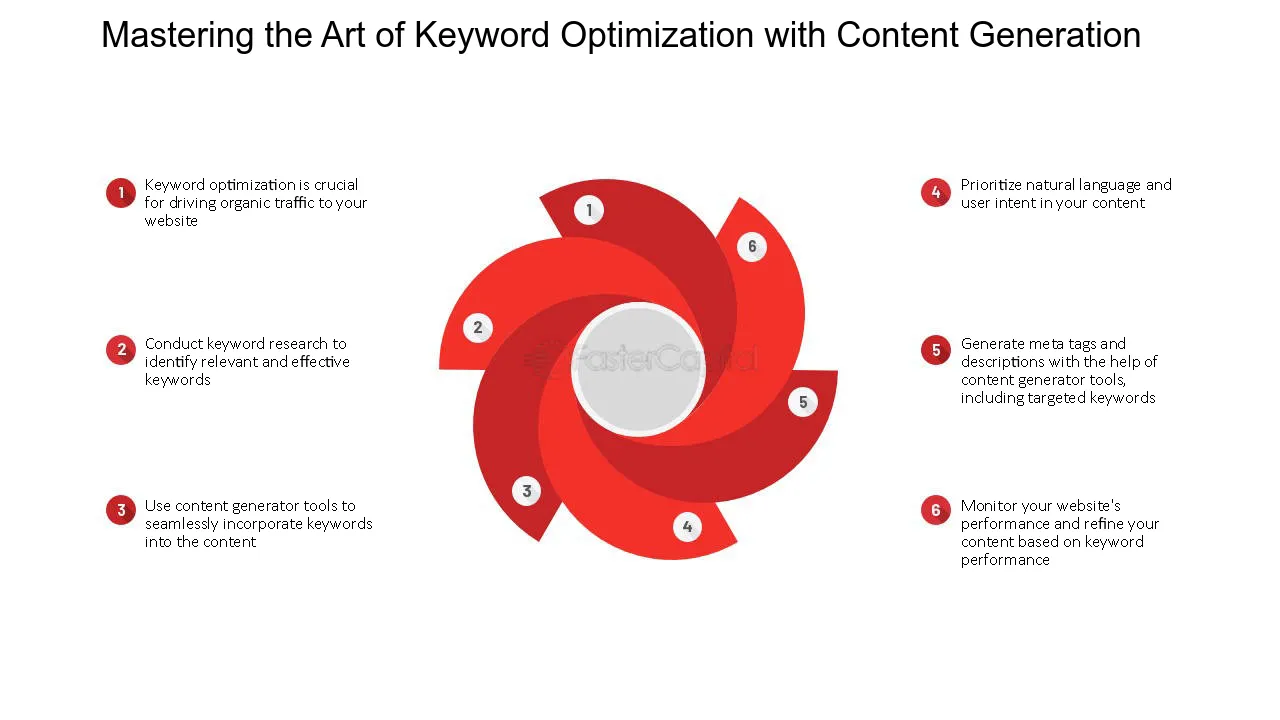 Mastering the Art of Keyword Optimization with Content Generation

1 Keyword optimization is crucial for driving organic traffic to your website

2 Conduct keyword research to identify relevant and effective keywords

3 Use content generator tools to seamlessly incorporate keywords into the content

1

6

2

FasterCapital

5

3

4

4 Prioritize natural language and user intent in your content

5 Generate meta tags and descriptions with the help of content generator tools, including targeted keywords

6 Monitor your website's performance and refine your content based on keyword performance